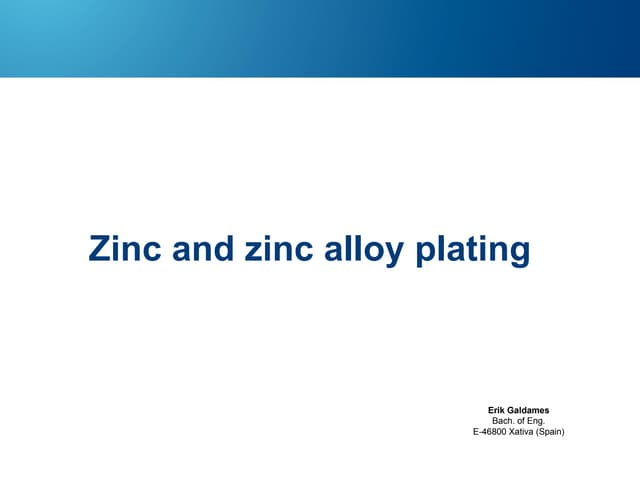 Zinc and zinc alloy plating

Erik Galdames
Bach. of Eng.
E-46800 Xativa (Spain)